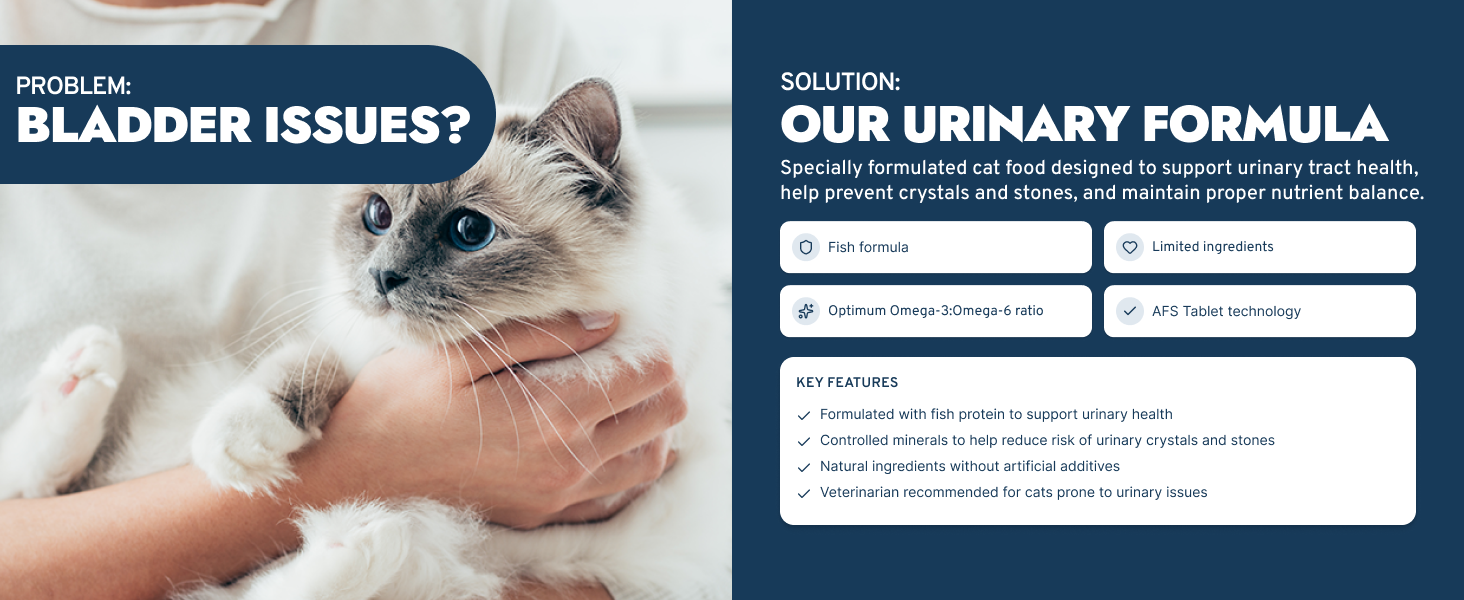 PROBLEM:
BLADDER ISSUES?

SOLUTION:
OUR URINARY FORMULA

Specially formulated cat food designed to support urinary tract health, help prevent crystals and stones, and maintain proper nutrient balance.

Fish formula

Limited ingredients

Optimum Omega-3:Omega-6 ratio

AFS Tablet technology

KEY FEATURES

Formulated with fish protein to support urinary health
Controlled minerals to help reduce risk of urinary crystals and stones
Natural ingredients without artificial additives
Veterinarian recommended for cats prone to urinary issues